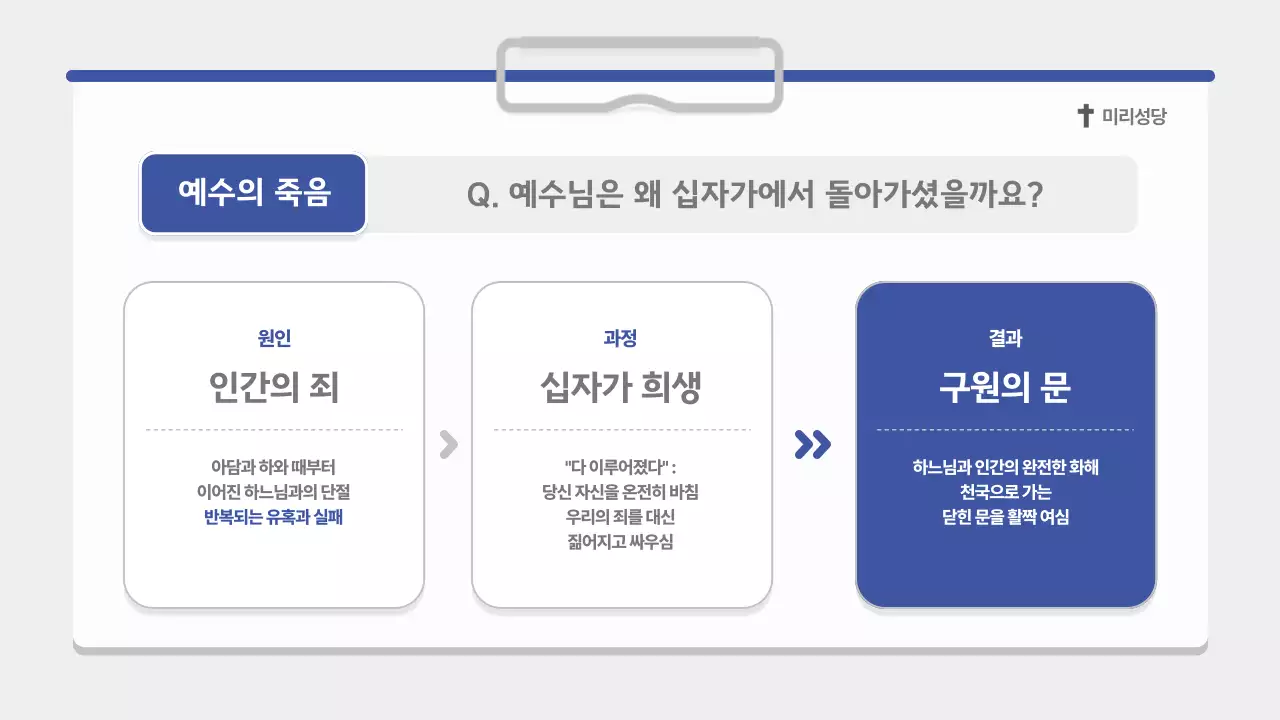 미리성당

예수의 죽음

Q. 예수님은 왜 십자가에서 돌아가셨을까요?

원인

인간의 죄

아담과 하와 때부터
이어진 하느님과의 단절
반복되는 유혹과 실패

과정

십자가 희생

"다 이루어졌다" :
당신 자신을 온전히 바침
우리의 죄를 대신
짊어지고 싸우심

결과

구원의 문

하느님과 인간의 완전한 화해
천국으로 가는
닫힌 문을 활짝 여심